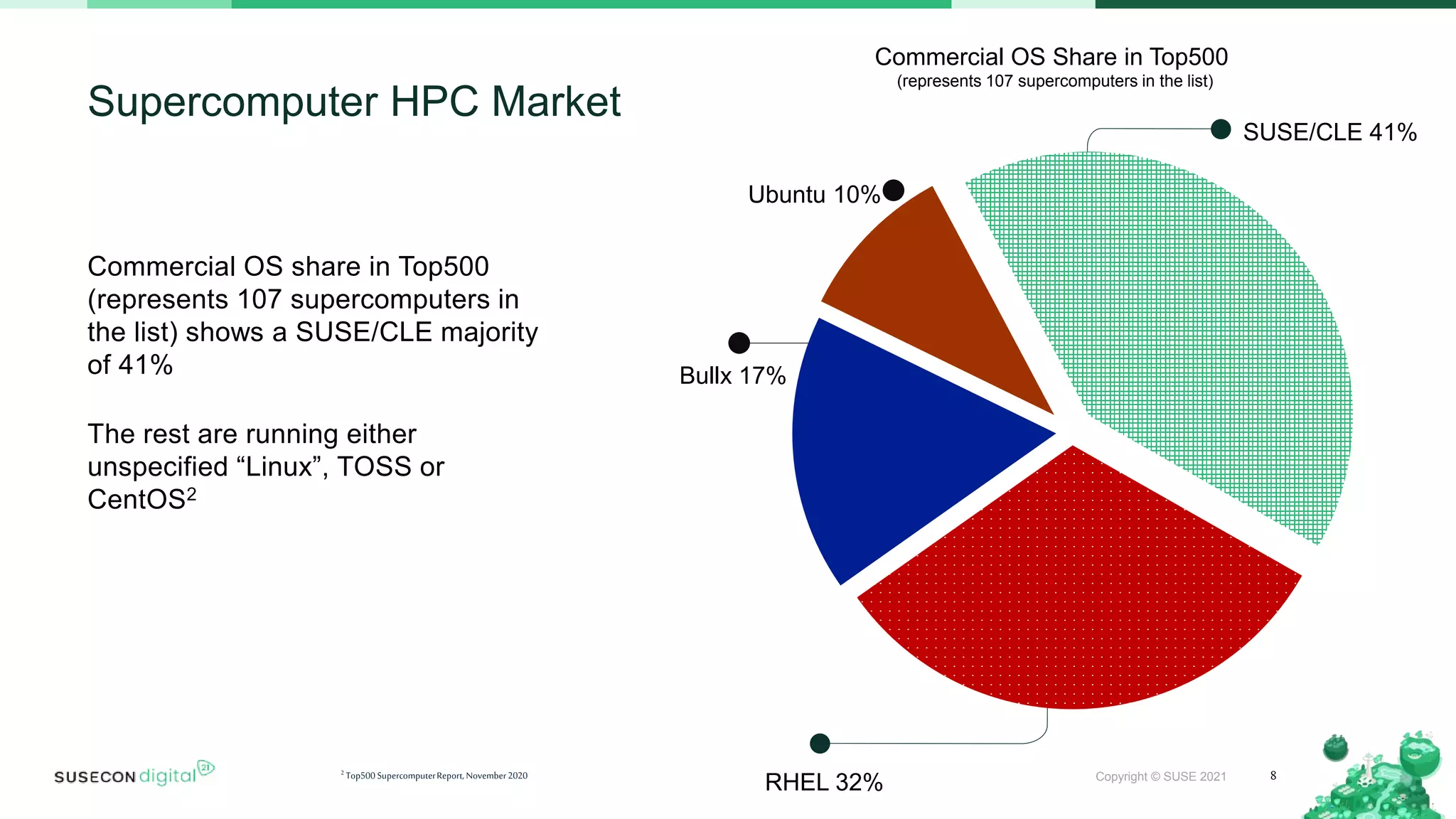 Supercomputer HPC Market

Commercial OS share in Top500 (represents 107 supercomputers in the list) shows a SUSE/CLE majority of 41%

The rest are running either unspecified “Linux”, TOSS or CentOS$^2$

Commercial OS Share in Top500
(represents 107 supercomputers in the list)

SUSE/CLE 41%

Ubuntu 10%

Bullx 17%

RHEL 32%

SUSECON digital 21

$^2$ Top500 Supercomputer Report, November 2020

Copyright © SUSE 2021

8